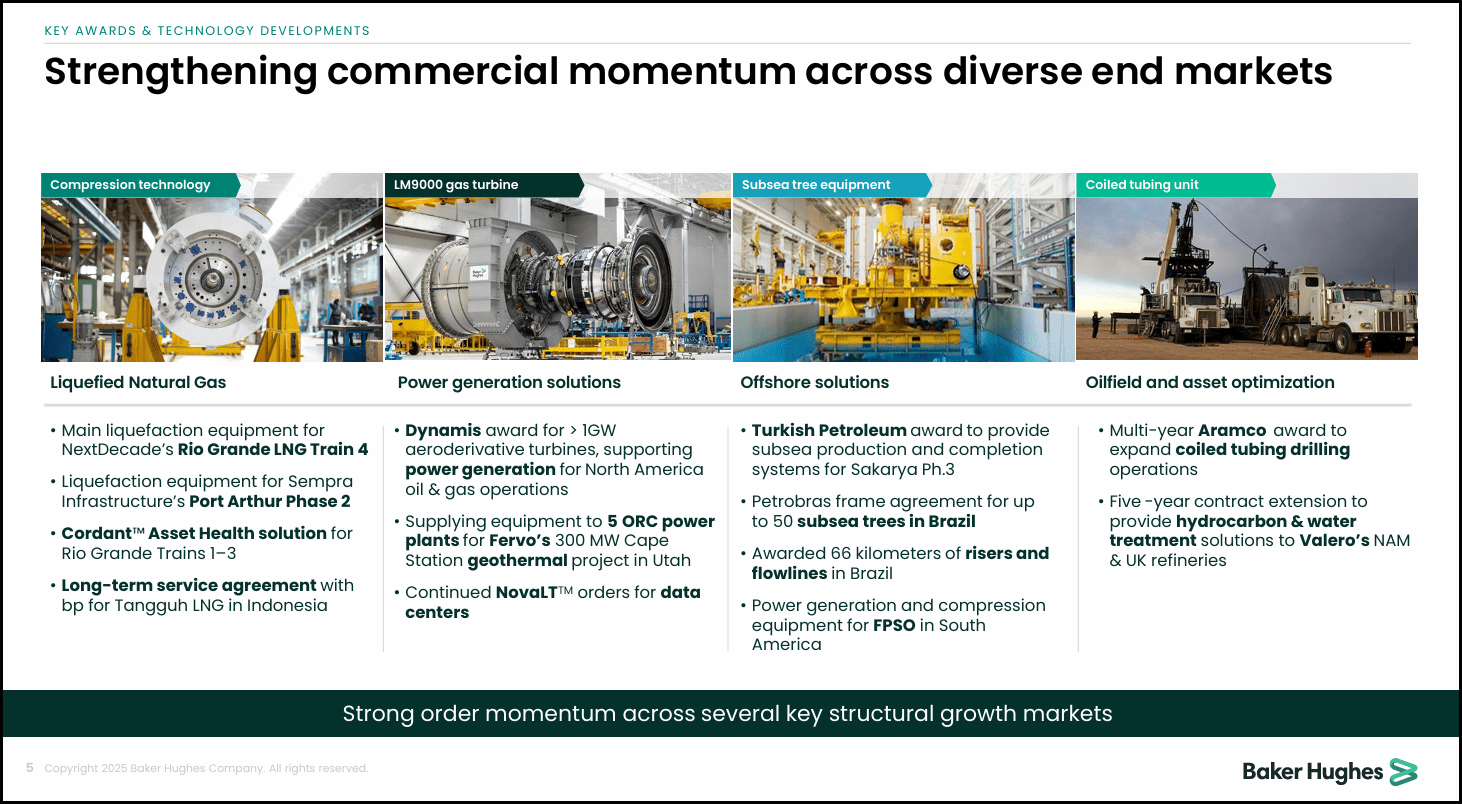 KEY AWARDS & TECHNOLOGY DEVELOPMENTS

Strengthening commercial momentum across diverse end markets

Compression technology

Liquefied Natural Gas

• Main liquefaction equipment for NextDecade's Rio Grande LNG Train 4
• Liquefaction equipment for Sempra Infrastructure's Port Arthur Phase 2
• Cordant™ Asset Health solution for Rio Grande Trains 1–3
• Long-term service agreement with bp for Tangguh LNG in Indonesia

LM9000 gas turbine

Baker Hughes

Power generation solutions

• Dynamis award for > 1GW aeroderivative turbines, supporting power generation for North America oil & gas operations
• Supplying equipment to 5 ORC power plants for Fervo's 300 MW Cape Station geothermal project in Utah
• Continued NovaLT™ orders for data centers

Subsea tree equipment

Offshore solutions

• Turkish Petroleum award to provide subsea production and completion systems for Sakarya Ph.3
• Petrobras frame agreement for up to 50 subsea trees in Brazil
• Awarded 66 kilometers of risers and flowlines in Brazil
• Power generation and compression equipment for FPSO in South America

Coiled tubing unit

Oilfield and asset optimization

• Multi-year Aramco award to expand coiled tubing drilling operations
• Five -year contract extension to provide hydrocarbon & water treatment solutions to Valero's NAM & UK refineries

Strong order momentum across several key structural growth markets

5 Copyright 2025 Baker Hughes Company. All rights reserved.

Baker Hughes